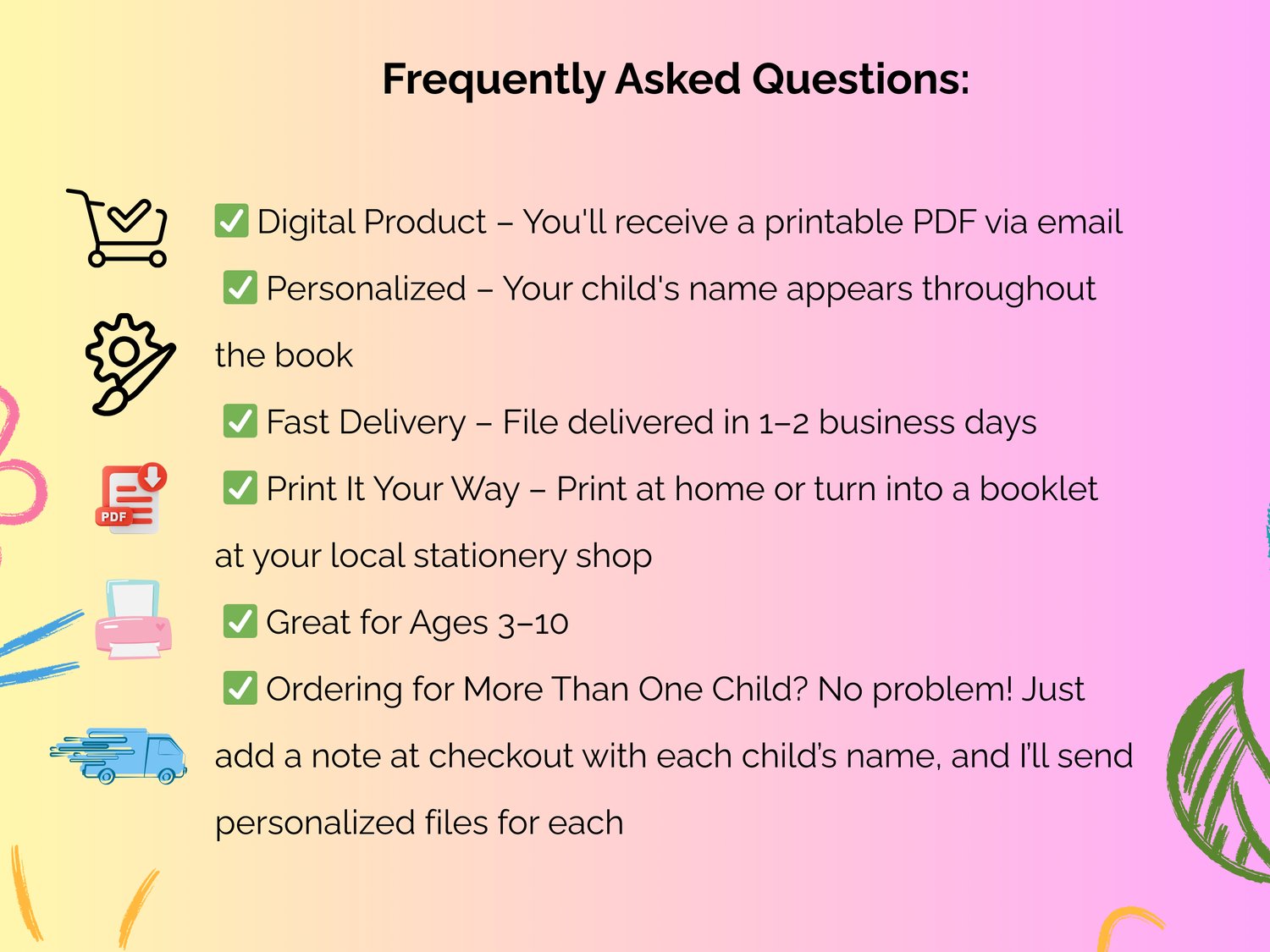 Frequently Asked Questions:

✅ Digital Product – You'll receive a printable PDF via email

✅ Personalized – Your child's name appears throughout the book

✅ Fast Delivery – File delivered in 1–2 business days

✅ Print It Your Way – Print at home or turn into a booklet at your local stationery shop

✅ Great for Ages 3–10

✅ Ordering for More Than One Child? No problem! Just add a note at checkout with each child's name, and I'll send personalized files for each

PDF